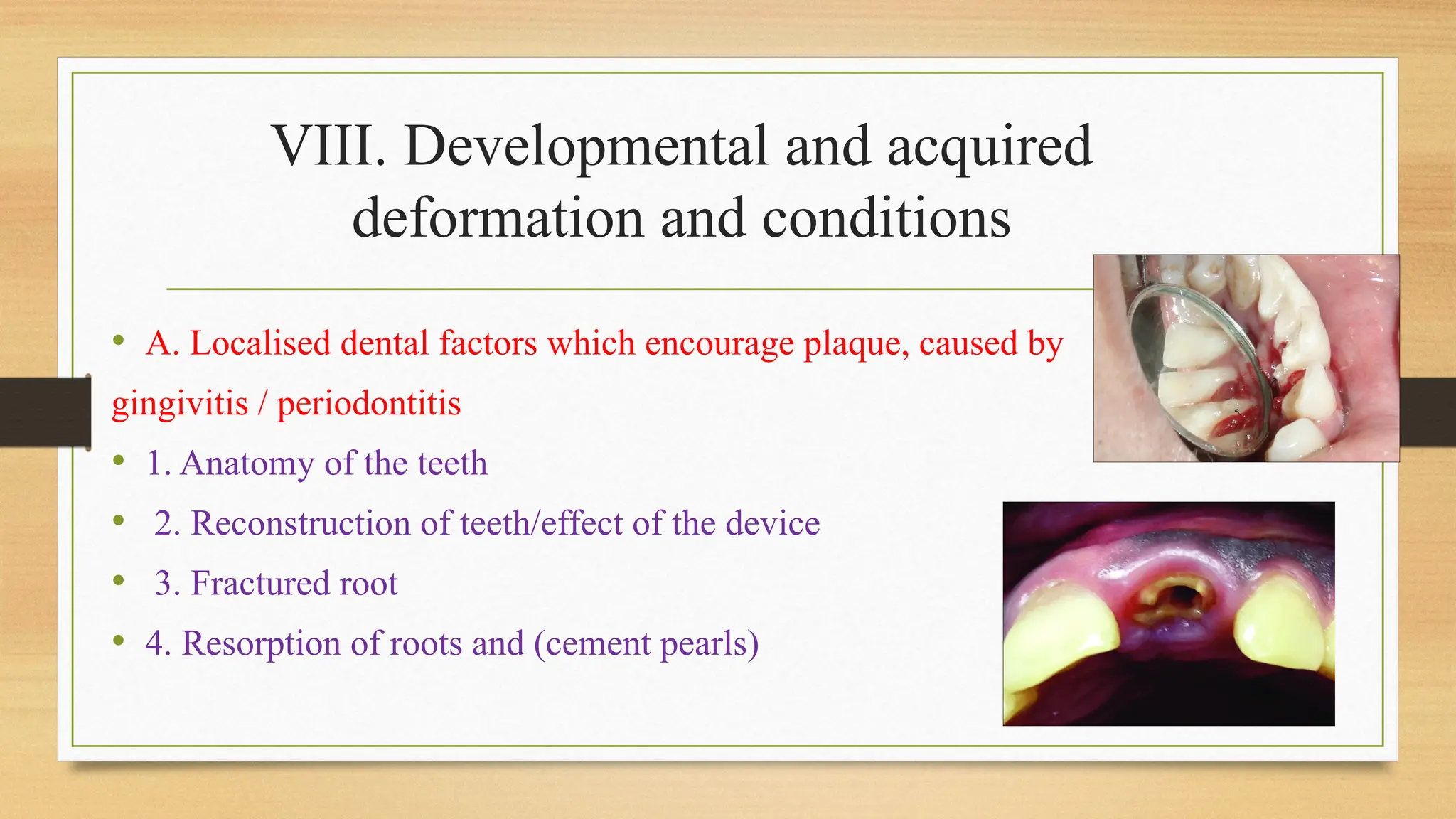 VIII. Developmental and acquired deformation and conditions

• A. Localised dental factors which encourage plaque, caused by gingivitis / periodontitis

• 1. Anatomy of the teeth

• 2. Reconstruction of teeth/effect of the device

• 3. Fractured root

• 4. Resorption of roots and (cement pearls)